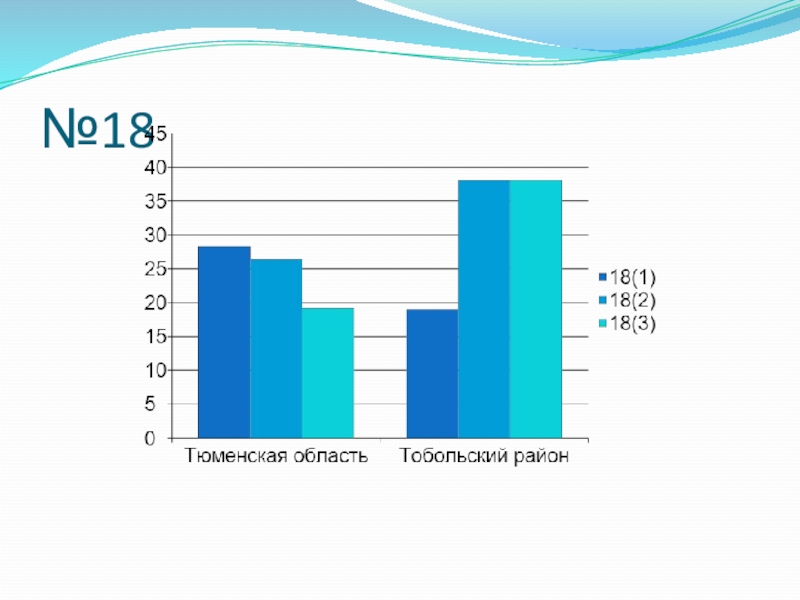 №18

45
40
35
30
25
20
15
10
5
0

Тюменская область
Тобольский район

18(1)
18(2)
18(3)